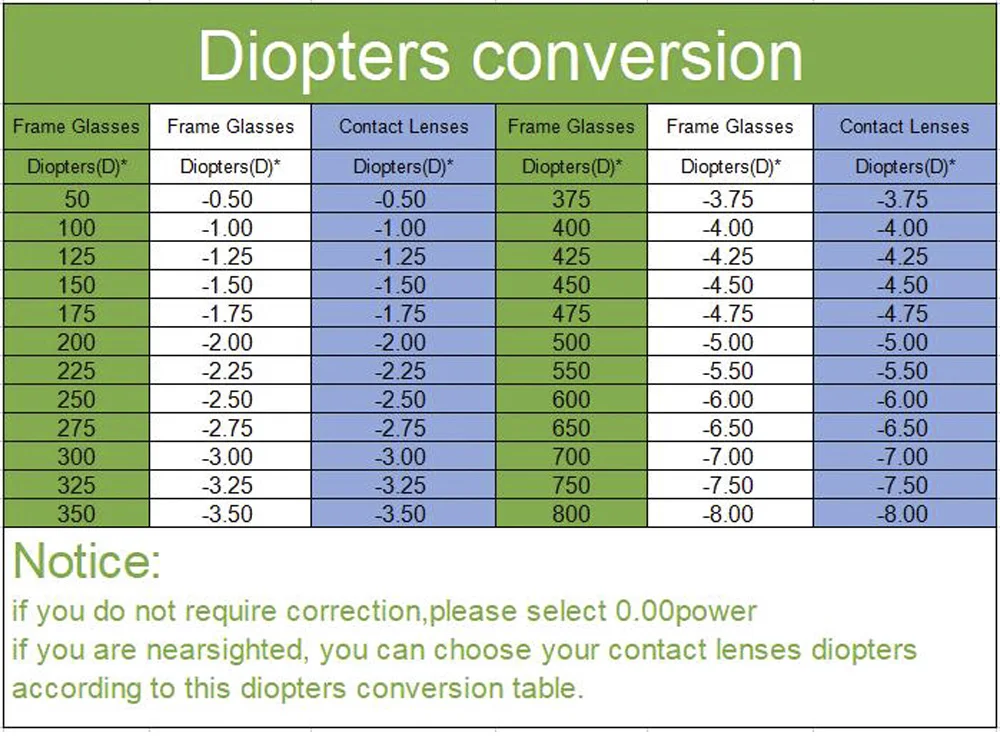 Diopters conversion

| Frame Glasses | Frame Glasses | Contact Lenses | Frame Glasses | Frame Glasses | Contact Lenses |
|---|---|---|---|---|---|
| Diopters(D)* | Diopters(D)* | Diopters(D)* | Diopters(D)* | Diopters(D)* | Diopters(D)* |
| 50 | -0.50 | -0.50 | 375 | -3.75 | -3.75 |
| 100 | -1.00 | -1.00 | 400 | -4.00 | -4.00 |
| 125 | -1.25 | -1.25 | 425 | -4.25 | -4.25 |
| 150 | -1.50 | -1.50 | 450 | -4.50 | -4.50 |
| 175 | -1.75 | -1.75 | 475 | -4.75 | -4.75 |
| 200 | -2.00 | -2.00 | 500 | -5.00 | -5.00 |
| 225 | -2.25 | -2.25 | 550 | -5.50 | -5.50 |
| 250 | -2.50 | -2.50 | 600 | -6.00 | -6.00 |
| 275 | -2.75 | -2.75 | 650 | -6.50 | -6.50 |
| 300 | -3.00 | -3.00 | 700 | -7.00 | -7.00 |
| 325 | -3.25 | -3.25 | 750 | -7.50 | -7.50 |
| 350 | -3.50 | -3.50 | 800 | -8.00 | -8.00 |

Notice:
if you do not require correction,please select 0.00power
if you are nearsighted, you can choose your contact lenses diopters according to this diopters conversion table.